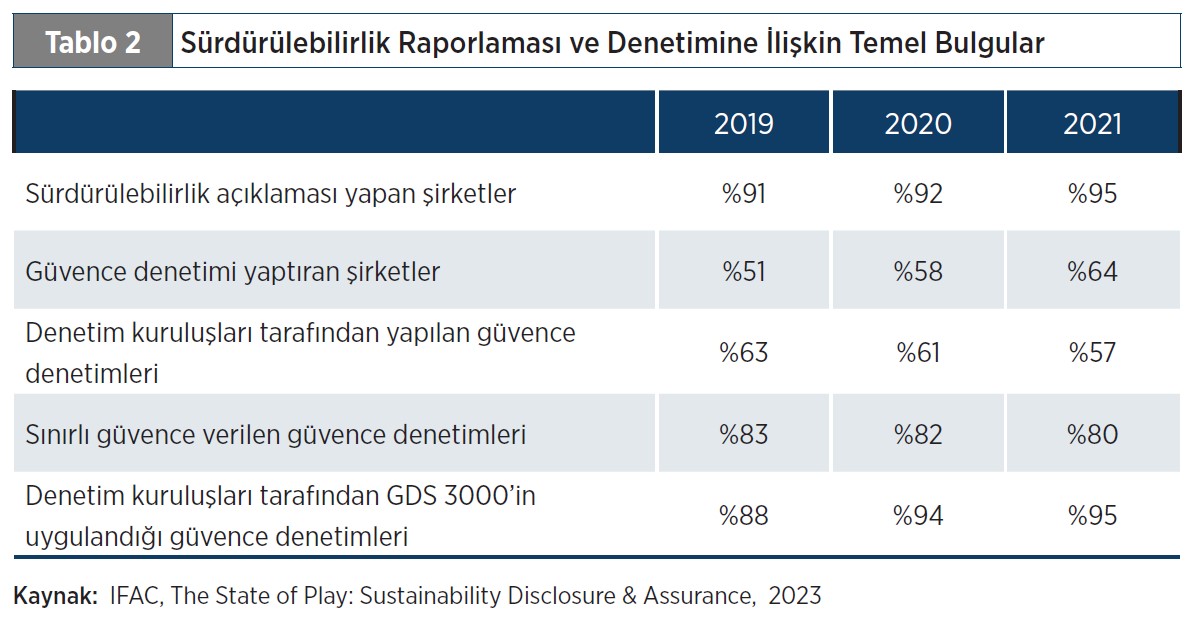 Tablo 2 Sürdürülebilirlik Raporlaması ve Denetimine İlişkin Temel Bulgular

| | 2019 | 2020 | 2021 |
|---|---|---|---|
| Sürdürülebilirlik açıklaması yapan şirketler | %91 | %92 | %95 |
| Güvence denetimi yaptıran şirketler | %51 | %58 | %64 |
| Denetim kuruluşları tarafından yapılan güvence denetimleri | %63 | %61 | %57 |
| Sınırlı güvence verilen güvence denetimleri | %83 | %82 | %80 |
| Denetim kuruluşları tarafından GDS 3000'in uygulandığı güvence denetimleri | %88 | %94 | %95 |

Kaynak: IFAC, The State of Play: Sustainability Disclosure & Assurance, 2023